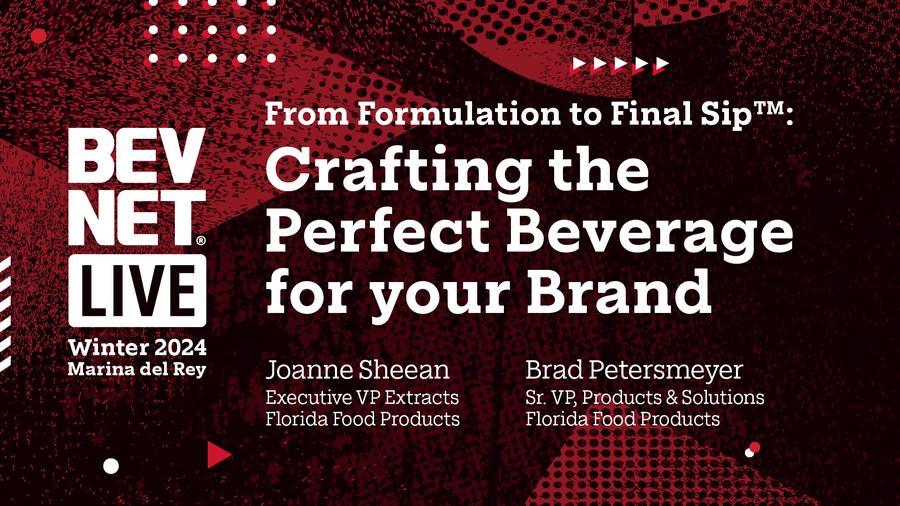 BEV NET® LIVE
Winter 2024
Marina del Rey

From Formulation to Final Sip™:
Crafting the Perfect Beverage for your Brand

Joanne Sheean
Executive VP Extracts
Florida Food Products

Brad Petersmeyer
Sr. VP, Products & Solutions
Florida Food Products